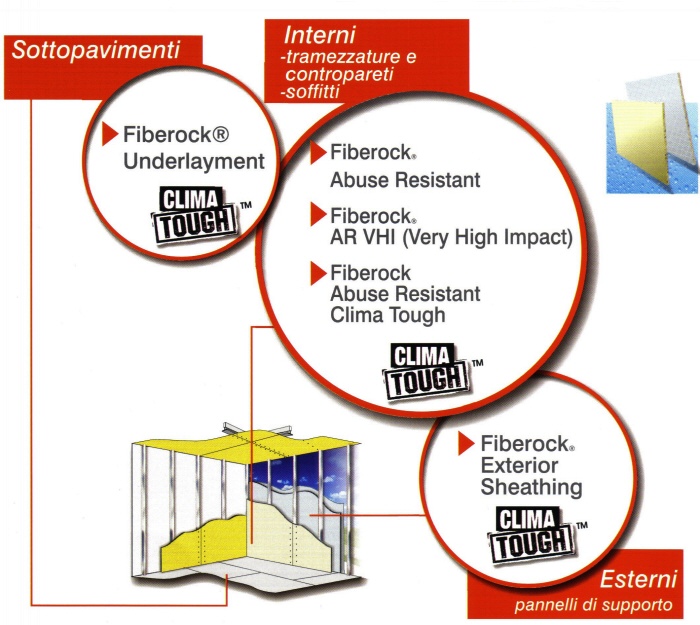 Sottopavimenti

Fiberock® Underlayment

CLIMA TOUGH™

Interni
-tramezzature e contropareti
-soffitti

Fiberock® Abuse Resistant

Fiberock® AR VHI (Very High Impact)

Fiberock Abuse Resistant Clima Tough

CLIMA TOUGH™

Fiberock® Exterior Sheathing

CLIMA TOUGH™

Esterni
pannelli di supporto